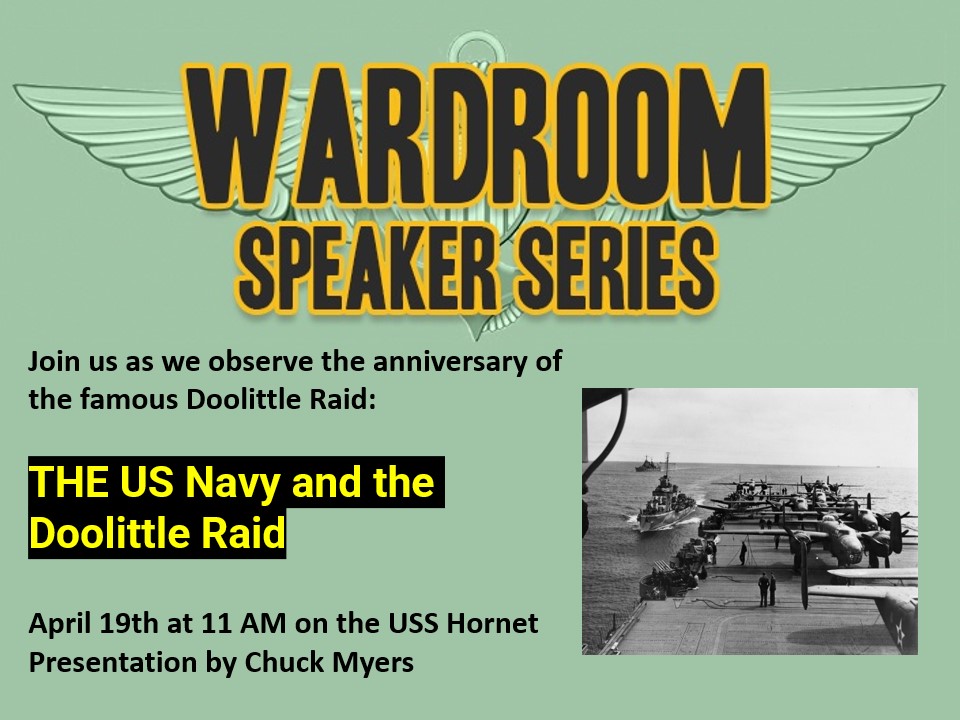 WARDROOM
SPEAKER SERIES

Join us as we observe the anniversary of the famous Doolittle Raid:

THE US Navy and the Doolittle Raid

April 19th at 11 AM on the USS Hornet
Presentation by Chuck Myers